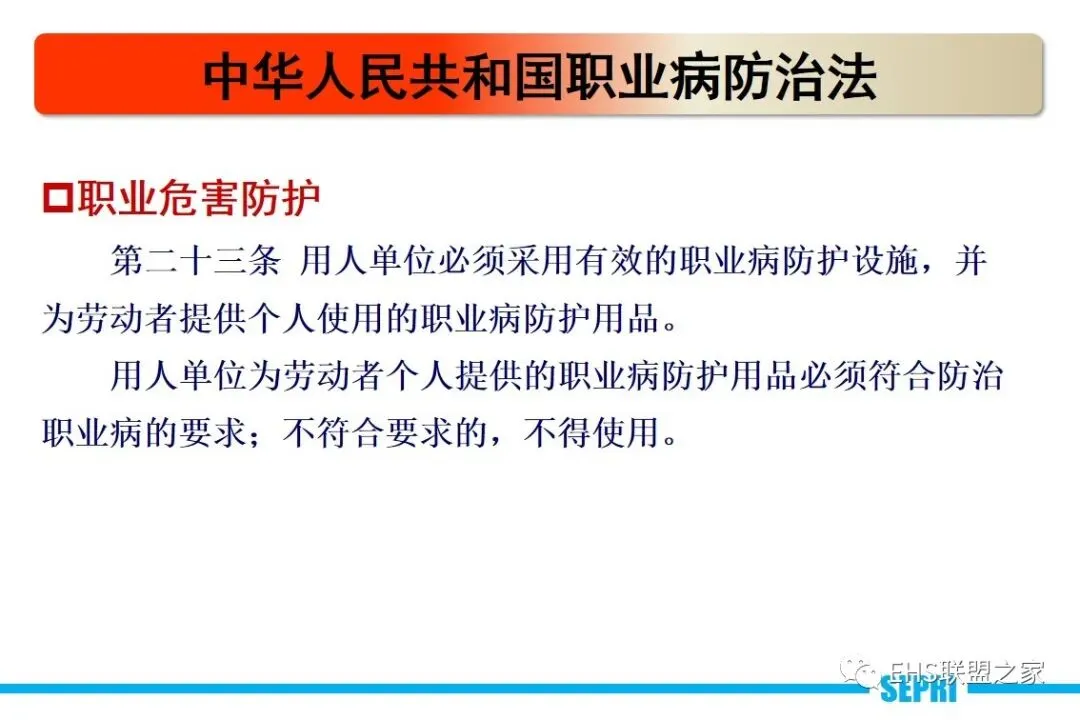 中华人民共和国职业病防治法

□职业危害防护

第二十三条 用人单位必须采用有效的职业病防护设施，并为劳动者提供个人使用的职业病防护用品。

用人单位为劳动者个人提供的职业病防护用品必须符合防治职业病的要求；不符合要求的，不得使用。

EHS联盟之家

SEPRI